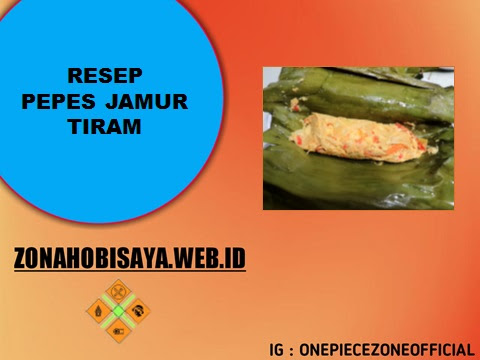 RESEP PEPES JAMUR TIRAM

ZONAHOBISAYA.WEB.ID

IG : ONEPIECEZONEOFFICIAL